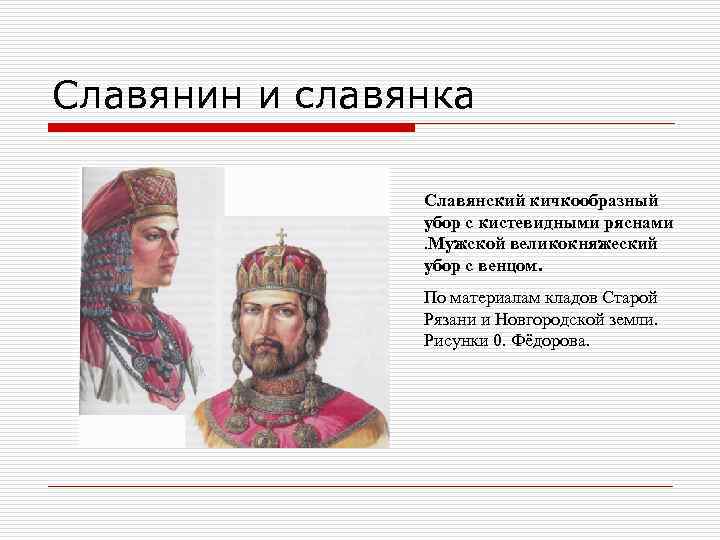 Славянин и славянка

Славянский кичкообразный убор с кистевидными ряснами .Мужской великокняжеский убор с венцом.

По материалам кладов Старой Рязани и Новгородской земли. Рисунки 0. Фёдорова.